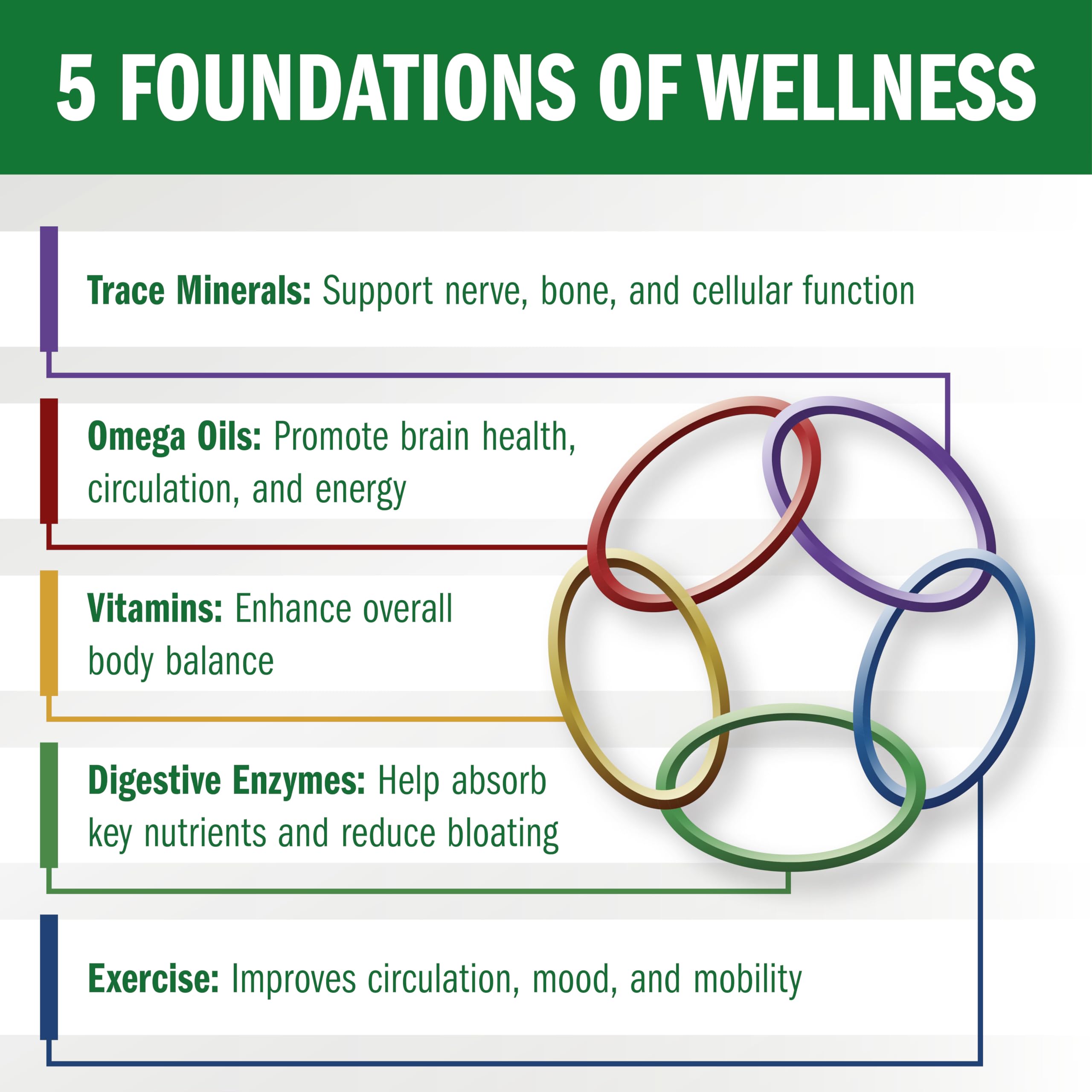 5 FOUNDATIONS OF WELLNESS

Trace Minerals: Support nerve, bone, and cellular function

Omega Oils: Promote brain health, circulation, and energy

Vitamins: Enhance overall body balance

Digestive Enzymes: Help absorb key nutrients and reduce bloating

Exercise: Improves circulation, mood, and mobility